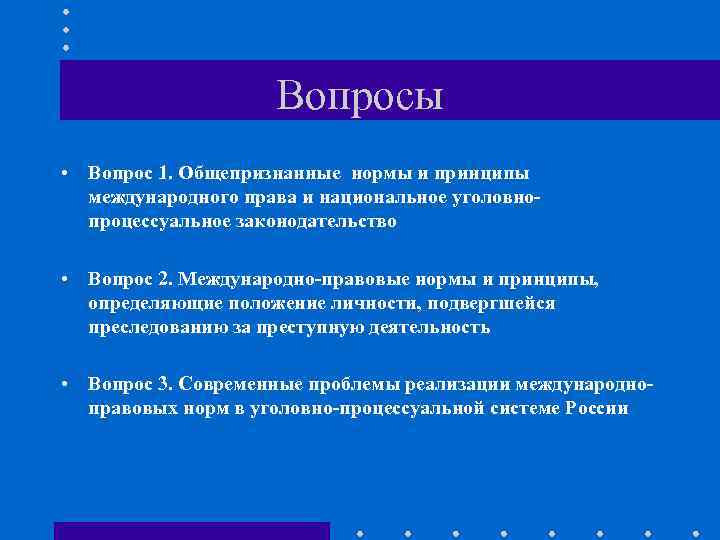 Вопросы

• Вопрос 1. Общепризнанные нормы и принципы международного права и национальное уголовно-процессуальное законодательство

• Вопрос 2. Международно-правовые нормы и принципы, определяющие положение личности, подвергшейся преследованию за преступную деятельность

• Вопрос 3. Современные проблемы реализации международно-правовых норм в уголовно-процессуальной системе России